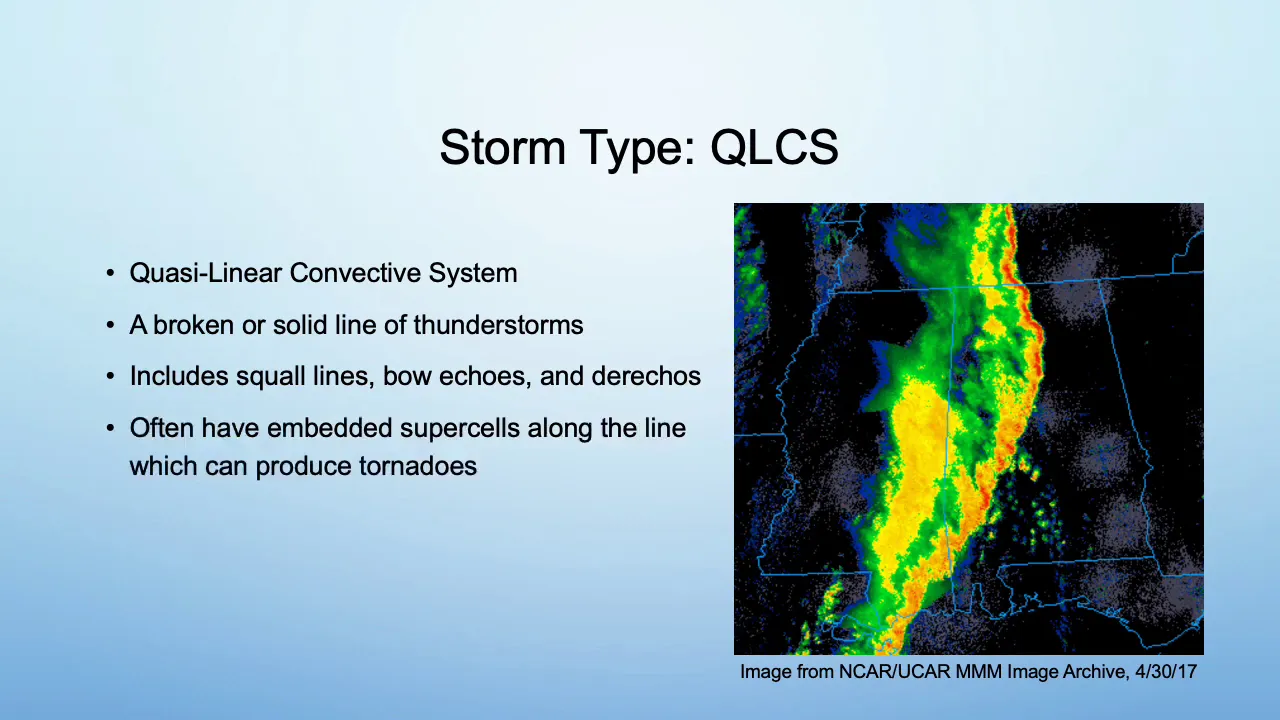 Storm Type: QLCS

• Quasi-Linear Convective System
• A broken or solid line of thunderstorms
• Includes squall lines, bow echoes, and derechos
• Often have embedded supercells along the line which can produce tornadoes

Image from NCAR/UCAR MMM Image Archive, 4/30/17